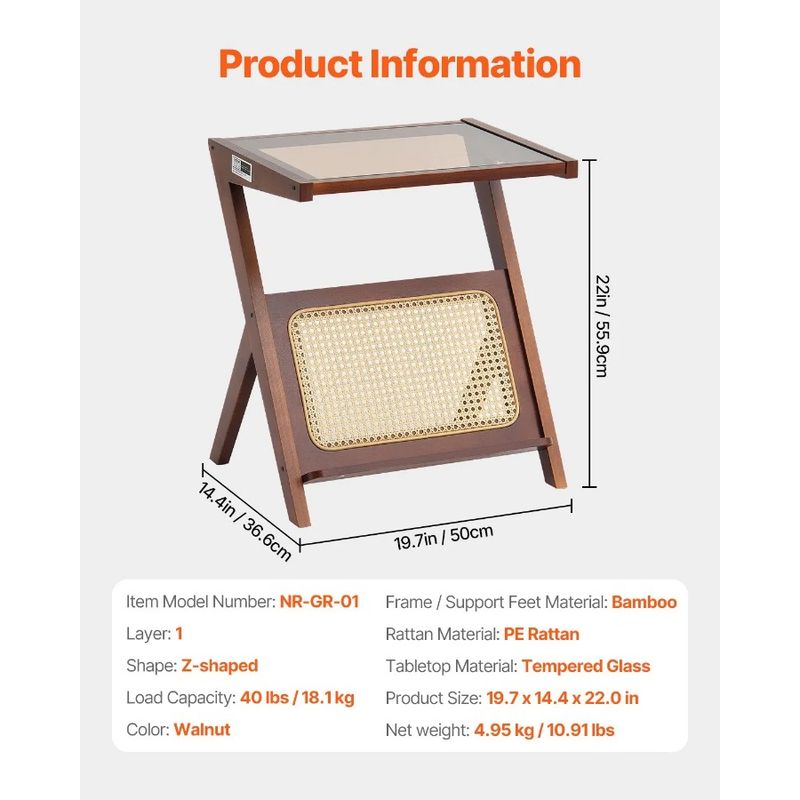 Product Information

22in / 55.9cm

14.4in / 36.6cm

19.7in / 50cm

Item Model Number: NR-GR-01
Layer: 1
Shape: Z-shaped
Load Capacity: 40 lbs / 18.1 kg
Color: Walnut

Frame / Support Feet Material: Bamboo
Rattan Material: PE Rattan
Tabletop Material: Tempered Glass
Product Size: 19.7 x 14.4 x 22.0 in
Net weight: 4.95 kg / 10.91 lbs